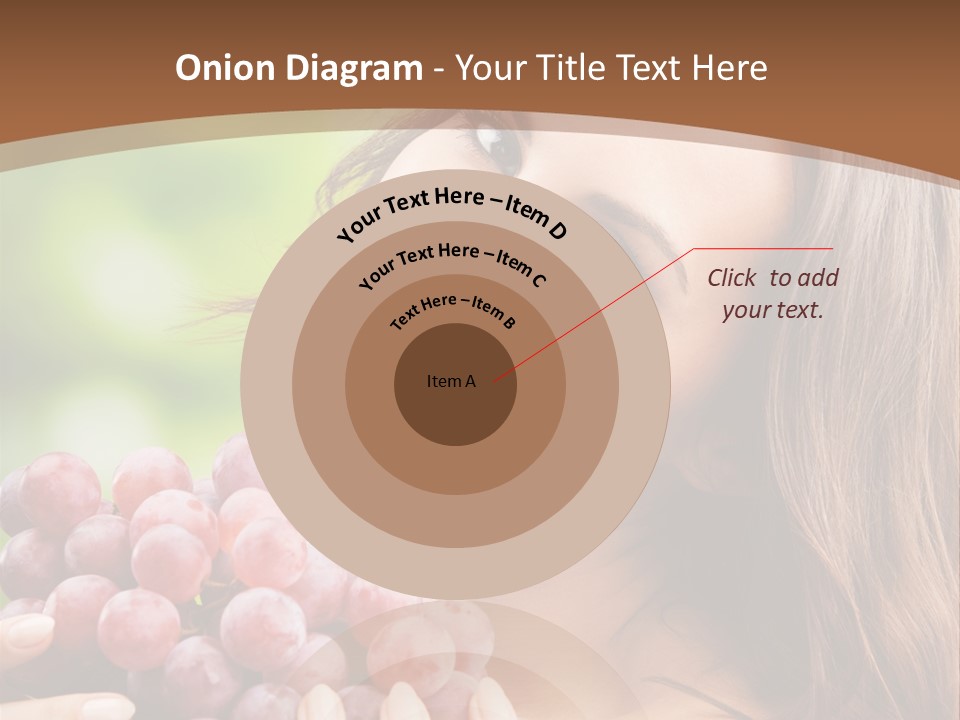 Onion Diagram - Your Title Text Here

Your Text Here – Item D

Your Text Here – Item C

Text Here – Item B

Item A

Click to add your text.